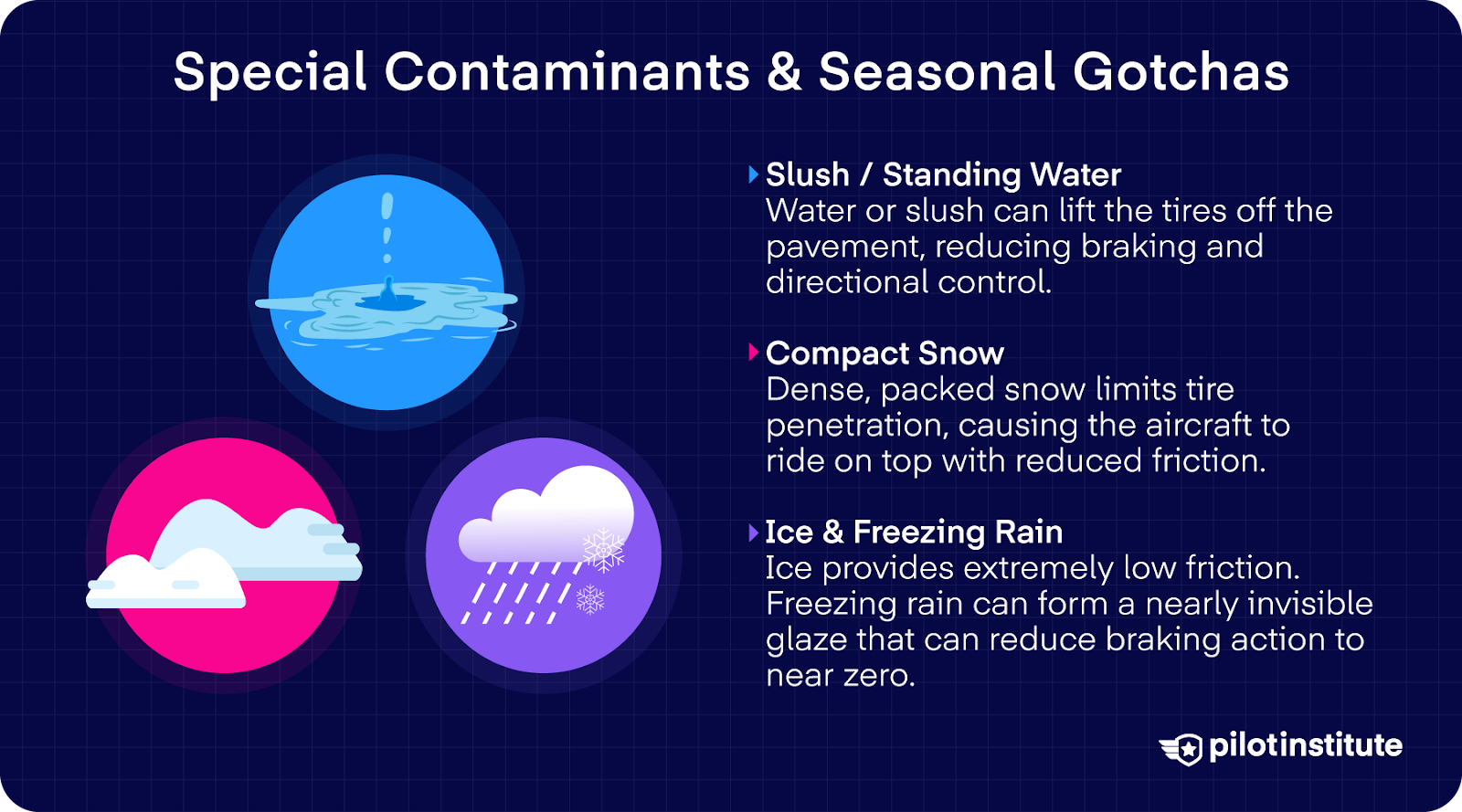 Special Contaminants & Seasonal Gotchas

Slush / Standing Water
Water or slush can lift the tires off the pavement, reducing braking and directional control.

Compact Snow
Dense, packed snow limits tire penetration, causing the aircraft to ride on top with reduced friction.

Ice & Freezing Rain
Ice provides extremely low friction. Freezing rain can form a nearly invisible glaze that can reduce braking action to near zero.

pilotinstitute